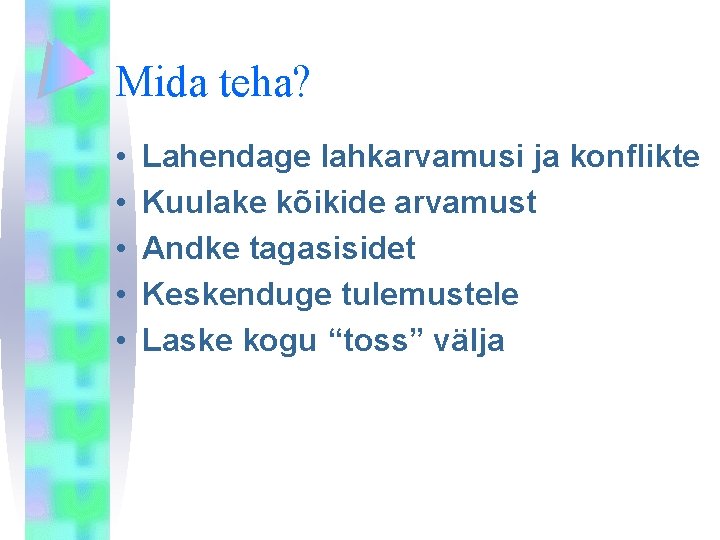 Mida teha?

• Lahendage lahkarvamusi ja konflikte
• Kuulake kõikide arvamust
• Andke tagasisidet
• Keskenduge tulemustele
• Laske kogu “toss” välja